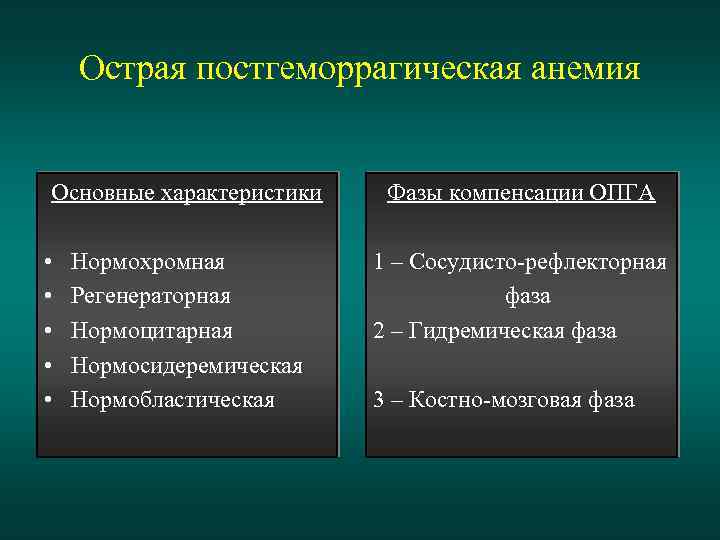 Острая постгеморрагическая анемия

Основные характеристики

• Нормохромная
• Регенераторная
• Нормоцитарная
• Нормосидеремическая
• Нормобластическая

Фазы компенсации ОПГА

1 – Сосудисто-рефлекторная фаза
2 – Гидремическая фаза

3 – Костно-мозговая фаза